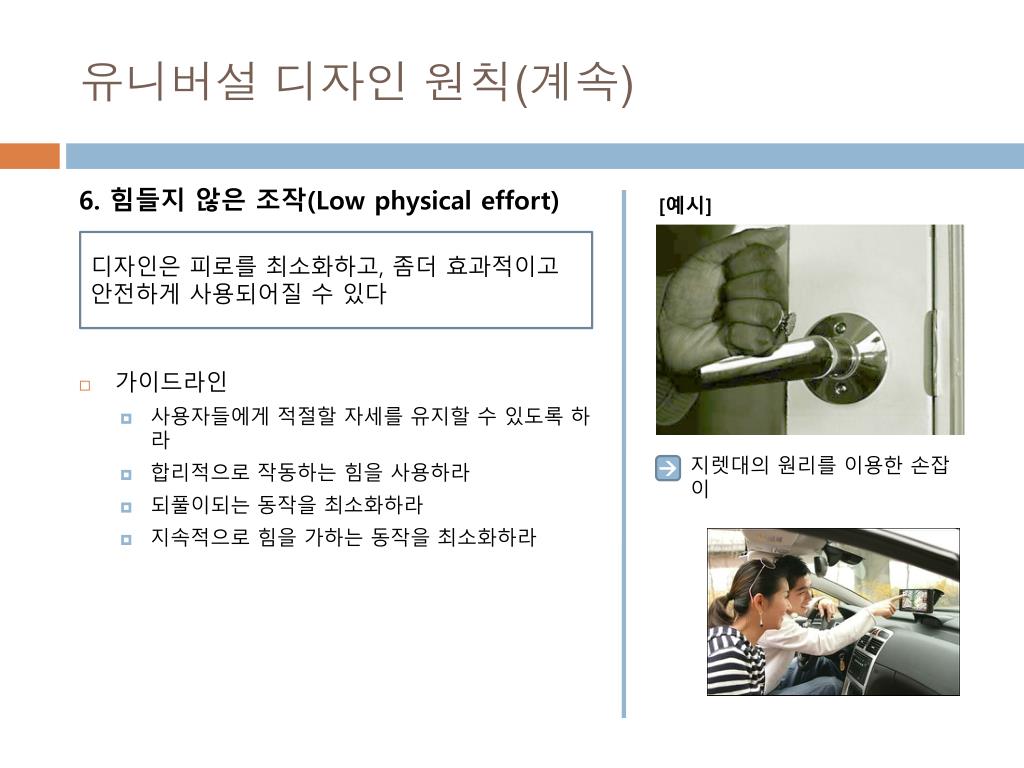 유니버설 디자인 원칙(계속)

6. 힘들지 않은 조작(Low physical effort)

디자인은 피로를 최소화하고, 좀더 효과적이고 안전하게 사용되어질 수 있다

가이드라인

사용자들에게 적절할 자세를 유지할 수 있도록 하라

합리적으로 작동하는 힘을 사용하라

되풀이되는 동작을 최소화하라

지속적으로 힘을 가하는 동작을 최소화하라

[예시]

지렛대의 원리를 이용한 손잡이